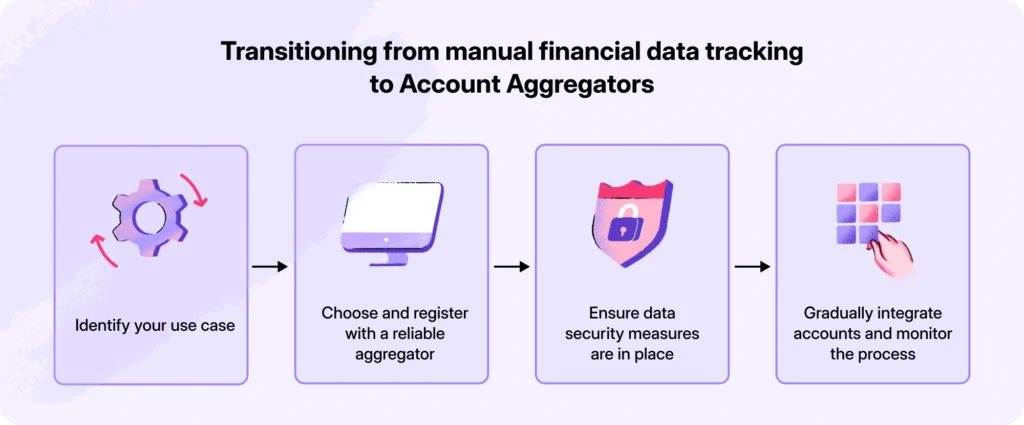 Transitioning from manual financial data tracking to Account Aggregators

Identify your use case

Choose and register with a reliable aggregator

Ensure data security measures are in place

Gradually integrate accounts and monitor the process